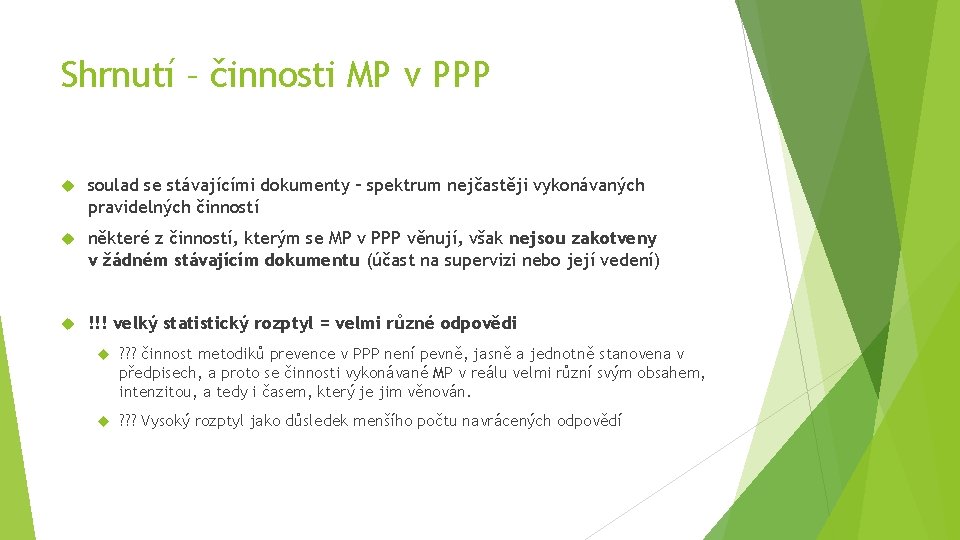 Shrnutí – činnosti MP v PPP

soulad se stávajícími dokumenty – spektrum nejčastěji vykonávaných pravidelných činností

některé z činností, kterým se MP v PPP věnují, však nejsou zakotveny v žádném stávajícím dokumentu (účast na supervizi nebo její vedení)

!!! velký statistický rozptyl = velmi různé odpovědi

??? činnost metodiků prevence v PPP není pevně, jasně a jednotně stanovena v předpisech, a proto se činnosti vykonávané MP v reálu velmi různí svým obsahem, intenzitou, a tedy i časem, který je jim věnován.

??? Vysoký rozptyl jako důsledek menšího počtu navrácených odpovědí